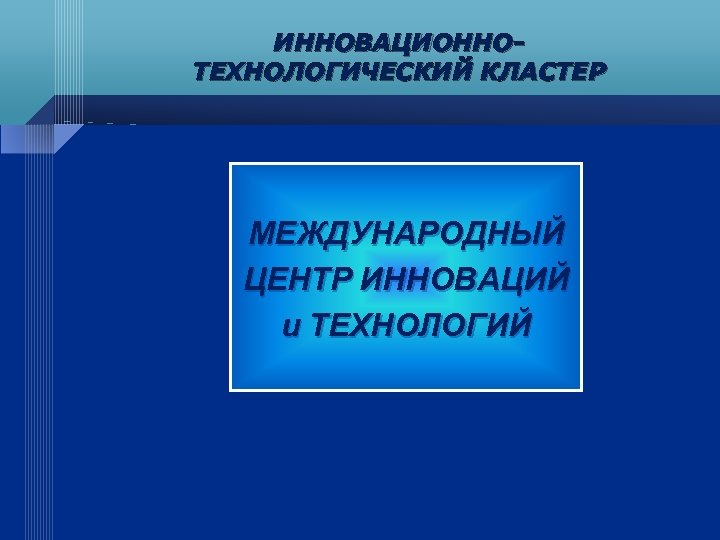 ИННОВАЦИОННО-ТЕХНОЛОГИЧЕСКИЙ КЛАСТЕР

МЕЖДУНАРОДНЫЙ ЦЕНТР ИННОВАЦИЙ и ТЕХНОЛОГИЙ